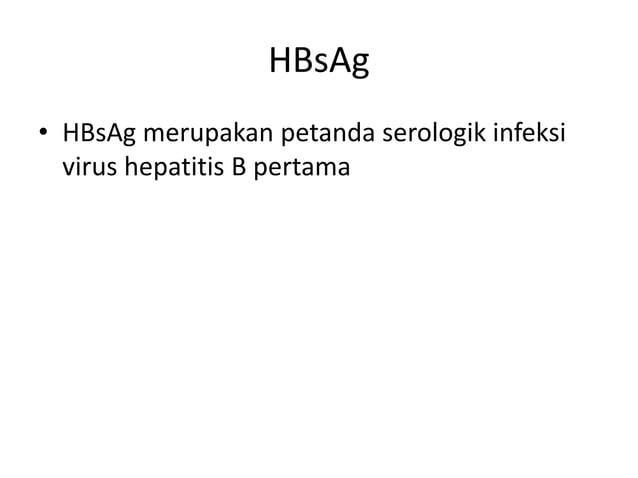 HBsAg

• HBsAg merupakan petanda serologik infeksi virus hepatitis B pertama